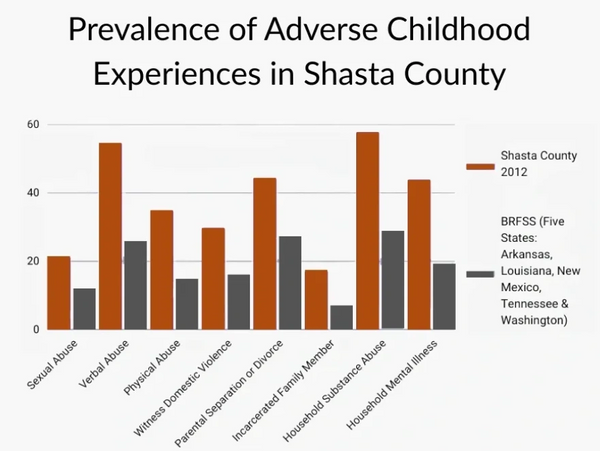 Prevalence of Adverse Childhood Experiences in Shasta County

60
40
20
0

Sexual Abuse
Verbal Abuse
Physical Abuse
Witness Domestic Violence
Parental Separation or Divorce
Incarcerated Family Member
Household Substance Abuse
Household Mental Illness

Shasta County 2012

BRFSS (Five States: Arkansas, Louisiana, New Mexico, Tennessee & Washington)